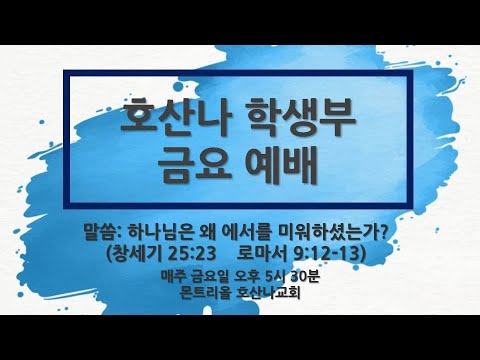 호산나 학생부
금요 예배

말씀: 하나님은 왜 에서를 미워하셨는가?
(창세기 25:23 로마서 9:12-13)

매주 금요일 오후 5시 30분
몬트리올 호산나교회